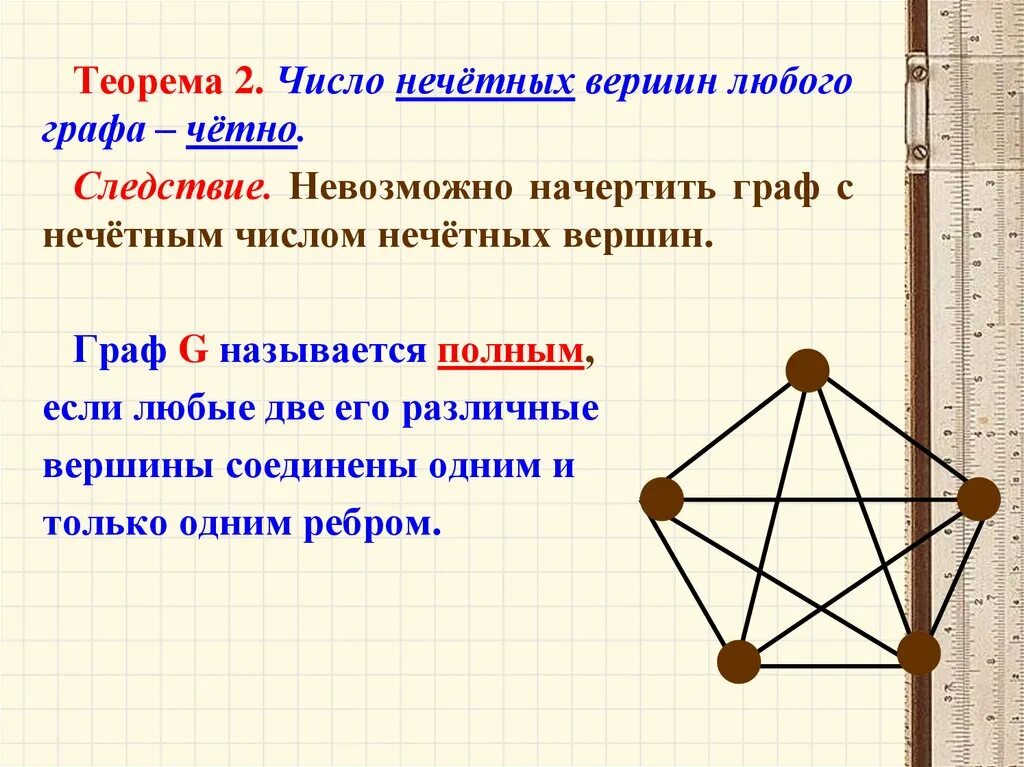 Теорема 2. Число нечётных вершин любого графа – чётно.

Следствие. Невозможно начертить граф с нечётным числом нечётных вершин.

Граф G называется полным, если любые две его различные вершины соединены одним и только одним ребром.